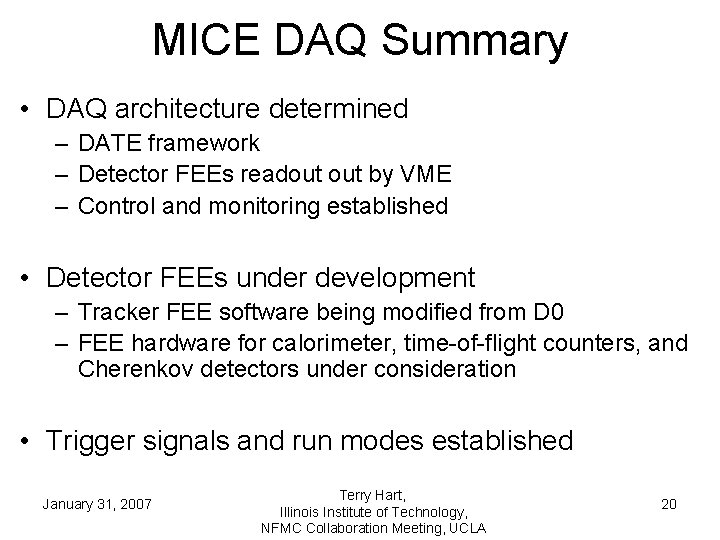 MICE DAQ Summary

• DAQ architecture determined
– DATE framework
– Detector FEEs readout out by VME
– Control and monitoring established

• Detector FEEs under development
– Tracker FEE software being modified from D0
– FEE hardware for calorimeter, time-of-flight counters, and Cherenkov detectors under consideration

• Trigger signals and run modes established

January 31, 2007

Terry Hart,
Illinois Institute of Technology,
NFMC Collaboration Meeting, UCLA

20